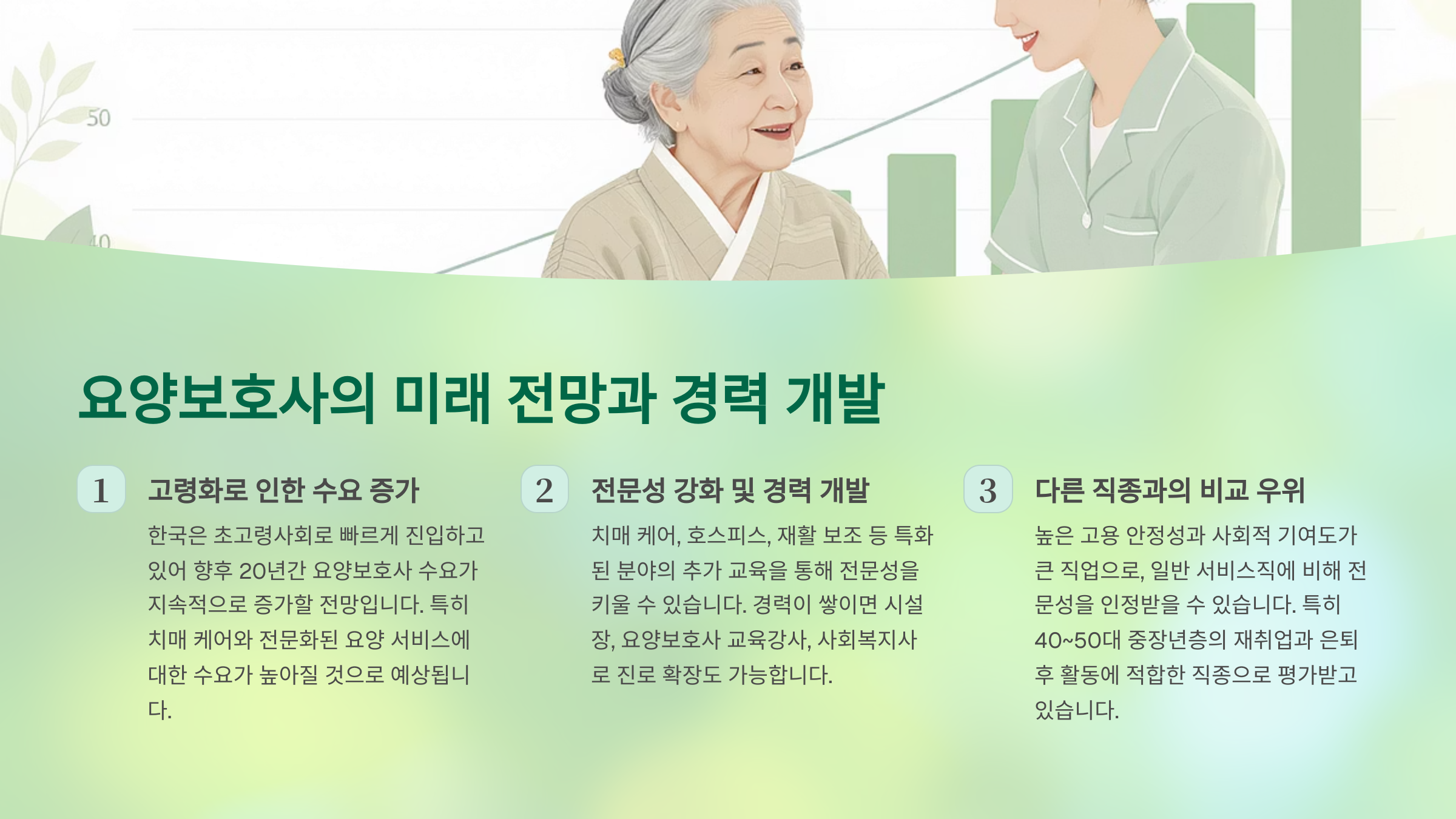 50

40

요양보호사의 미래 전망과 경력 개발

1

고령화로 인한 수요 증가

한국은 초고령사회로 빠르게 진입하고 있어 향후 20년간 요양보호사 수요가 지속적으로 증가할 전망입니다. 특히 치매 케어와 전문화된 요양 서비스에 대한 수요가 높아질 것으로 예상됩니다.

2

전문성 강화 및 경력 개발

치매 케어, 호스피스, 재활 보조 등 특화된 분야의 추가 교육을 통해 전문성을 키울 수 있습니다. 경력이 쌓이면 시설장, 요양보호사 교육강사, 사회복지사로 진로 확장도 가능합니다.

3

다른 직종과의 비교 우위

높은 고용 안정성과 사회적 기여도가 큰 직업으로, 일반 서비스직에 비해 전문성을 인정받을 수 있습니다. 특히 40~50대 중장년층의 재취업과 은퇴 후 활동에 적합한 직종으로 평가받고 있습니다.